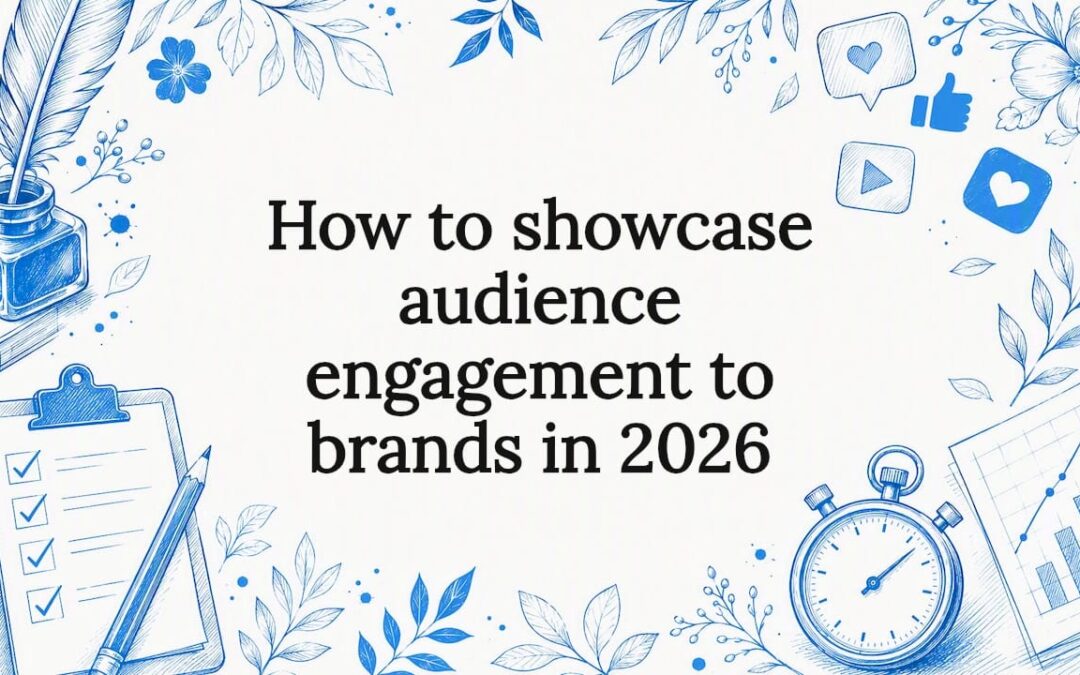 How to showcase audience engagement to brands in 2026